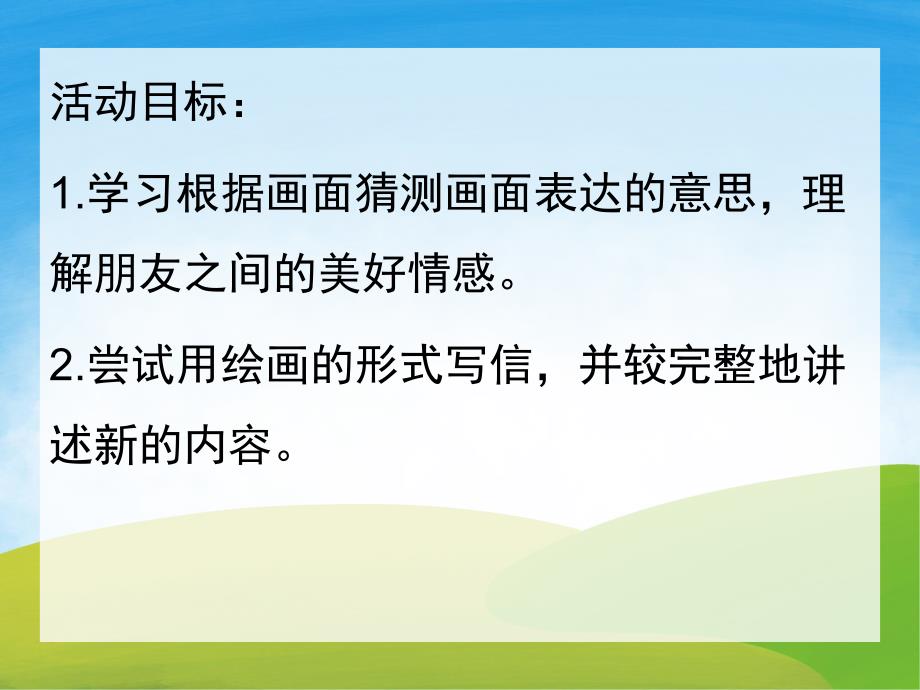 活动目标：

1.学习根据画面猜测画面表达的意思，理解朋友之间的美好情感。

2.尝试用绘画的形式写信，并较完整地讲述新的内容。